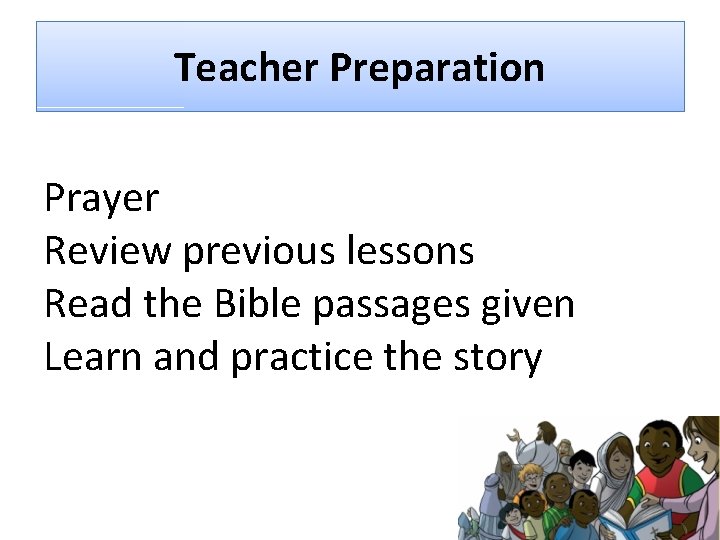 Teacher Preparation

Prayer
Review previous lessons
Read the Bible passages given
Learn and practice the story